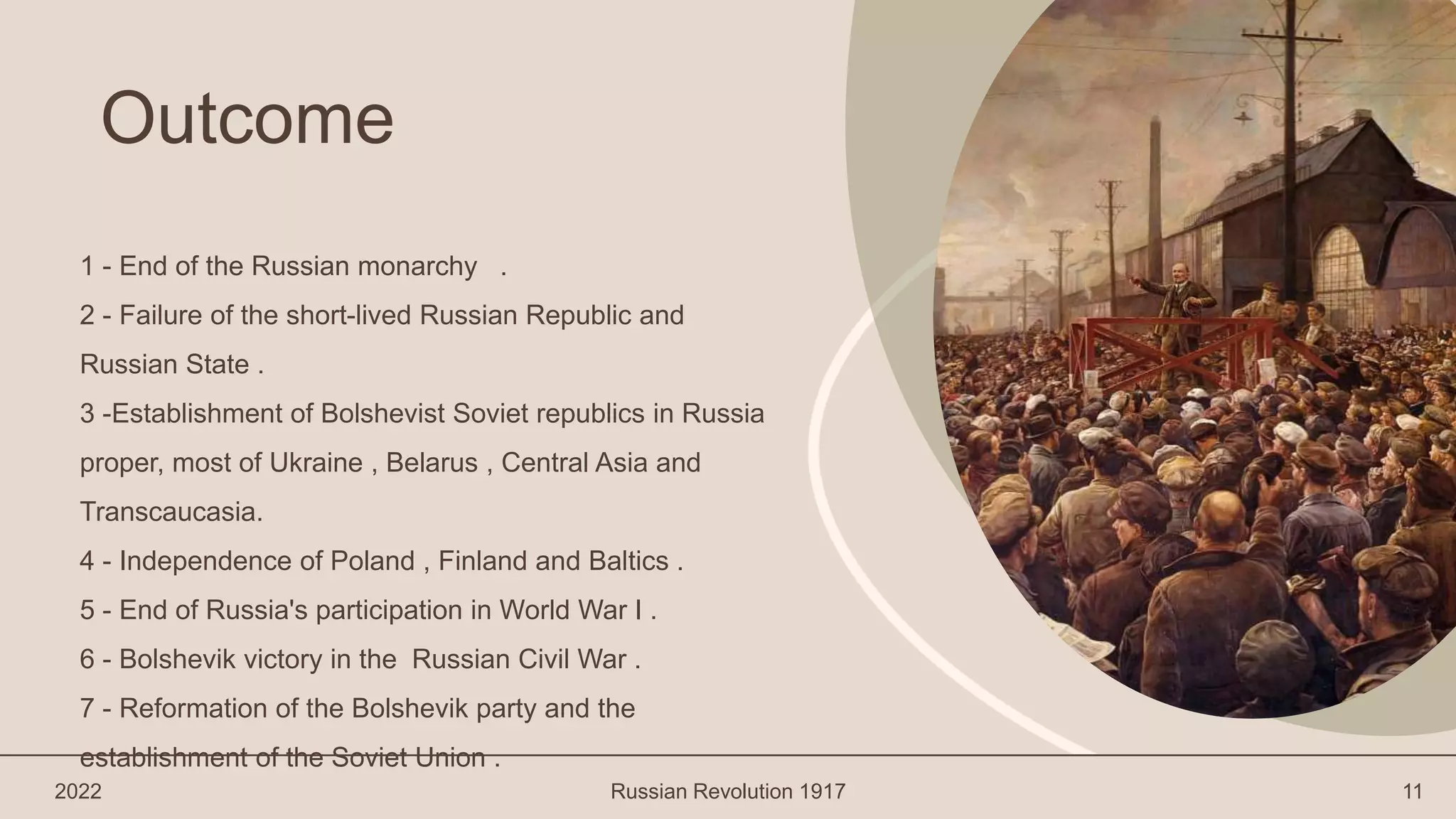 Outcome

1 - End of the Russian monarchy .

2 - Failure of the short-lived Russian Republic and Russian State .

3 -Establishment of Bolshevist Soviet republics in Russia proper, most of Ukraine , Belarus , Central Asia and Transcaucasia.

4 - Independence of Poland , Finland and Baltics .

5 - End of Russia's participation in World War I .

6 - Bolshevik victory in the Russian Civil War .

7 - Reformation of the Bolshevik party and the establishment of the Soviet Union .

2022

Russian Revolution 1917

11